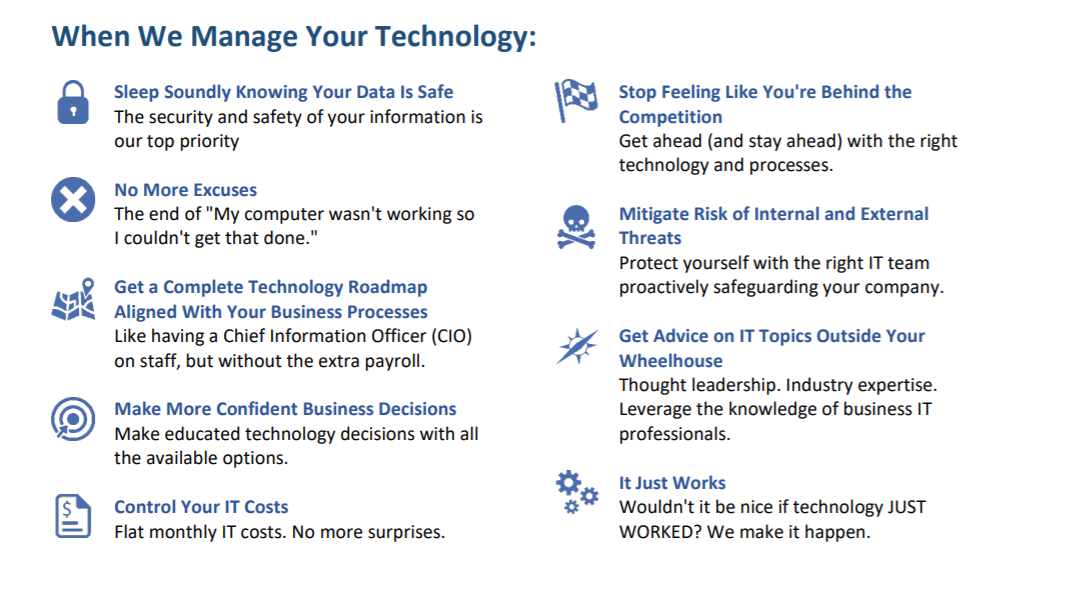 When We Manage Your Technology:

Sleep Soundly Knowing Your Data Is Safe
The security and safety of your information is our top priority

No More Excuses
The end of "My computer wasn't working so I couldn't get that done."

Get a Complete Technology Roadmap Aligned With Your Business Processes
Like having a Chief Information Officer (CIO) on staff, but without the extra payroll.

Make More Confident Business Decisions
Make educated technology decisions with all the available options.

Control Your IT Costs
Flat monthly IT costs. No more surprises.

Stop Feeling Like You're Behind the Competition
Get ahead (and stay ahead) with the right technology and processes.

Mitigate Risk of Internal and External Threats
Protect yourself with the right IT team proactively safeguarding your company.

Get Advice on IT Topics Outside Your Wheelhouse
Thought leadership. Industry expertise. Leverage the knowledge of business IT professionals.

It Just Works
Wouldn't it be nice if technology JUST WORKED? We make it happen.